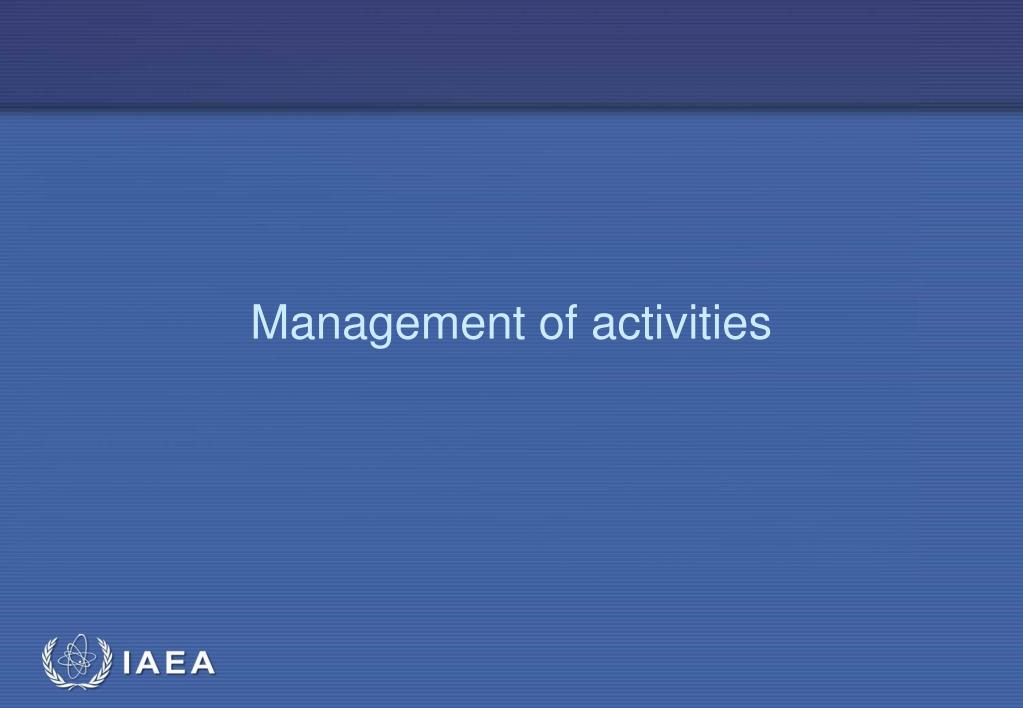 Management of activities

IAEA